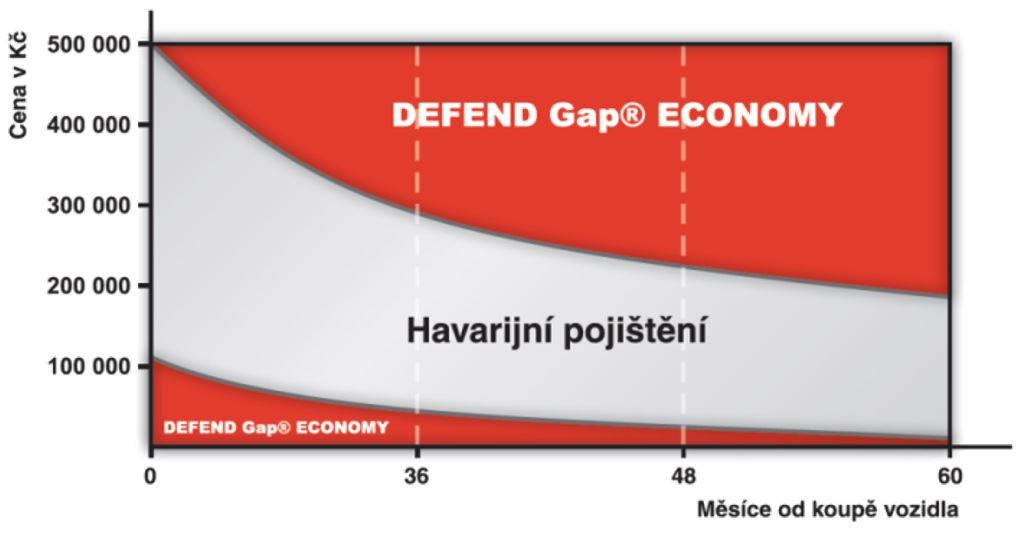 Cena v Kč

500 000
400 000
300 000
200 000
100 000

DEFEND Gap® ECONOMY

Havarijní pojištění

DEFEND Gap® ECONOMY

0
36
48
60

Měsíce od koupě vozidla